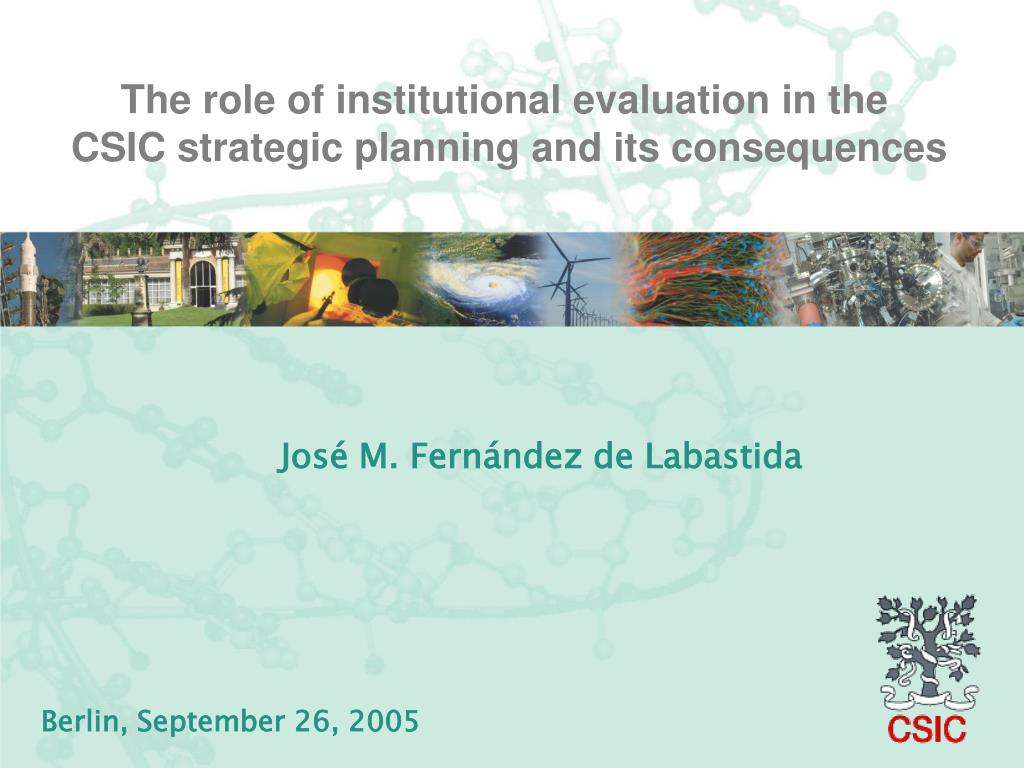 The role of institutional evaluation in the CSIC strategic planning and its consequences

José M. Fernández de Labastida

Berlin, September 26, 2005

CSIC